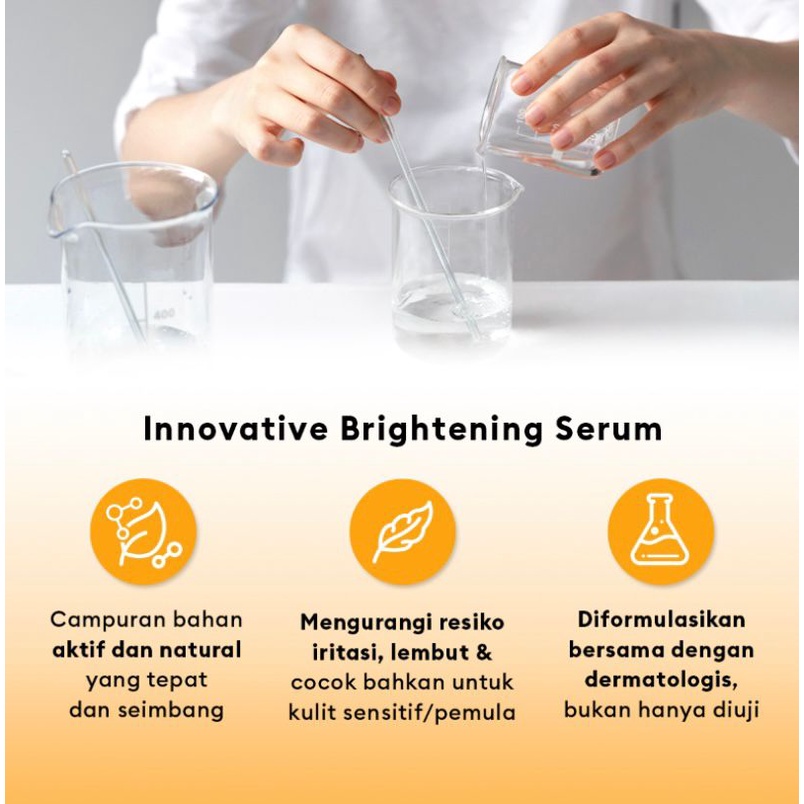 400

Innovative Brightening Serum

Campuran bahan aktif dan natural yang tepat dan seimbang

Mengurangi resiko iritasi, lembut & cocok bahkan untuk kulit sensitif/pemula

Diformulasikan bersama dengan dermatologis, bukan hanya diuji